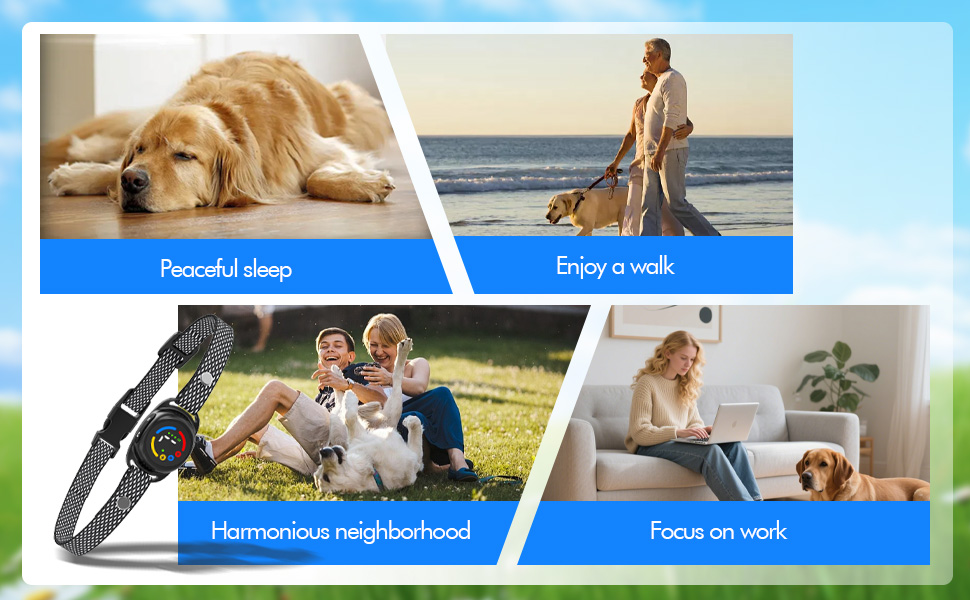 Peaceful sleep

Enjoy a walk

Harmonious neighborhood

Focus on work